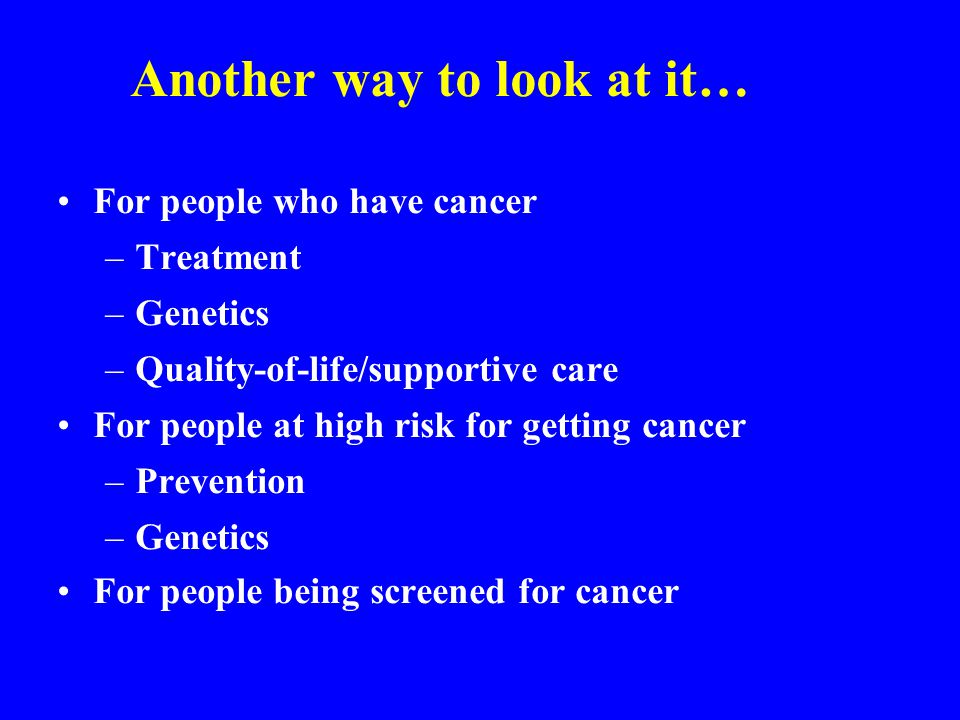 Another way to look at it…

• For people who have cancer
  – Treatment
  – Genetics
  – Quality-of-life/supportive care
• For people at high risk for getting cancer
  – Prevention
  – Genetics
• For people being screened for cancer